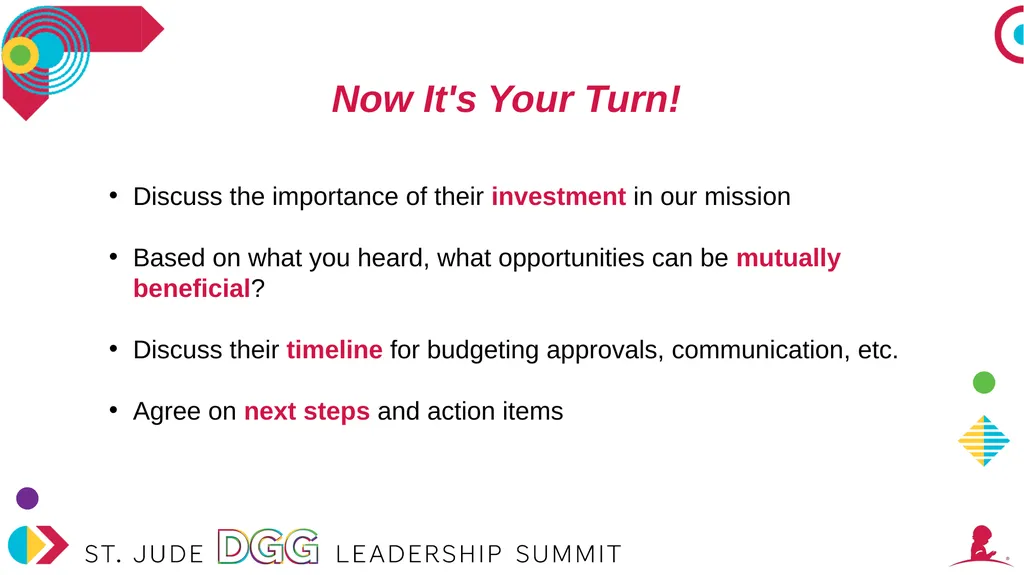 Now It's Your Turn!

• Discuss the importance of their investment in our mission

• Based on what you heard, what opportunities can be mutually beneficial?

• Discuss their timeline for budgeting approvals, communication, etc.

• Agree on next steps and action items

ST. JUDE DGG LEADERSHIP SUMMIT